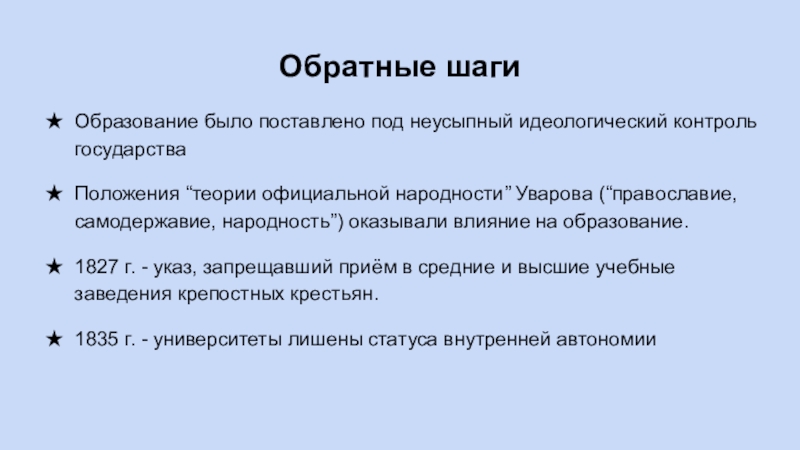 Обратные шаги

★ Образование было поставлено под неусыпный идеологический контроль государства

★ Положения “теории официальной народности” Уварова (“православие, самодержавие, народность”) оказывали влияние на образование.

★ 1827 г. - указ, запрещавший приём в средние и высшие учебные заведения крепостных крестьян.

★ 1835 г. - университеты лишены статуса внутренней автономии